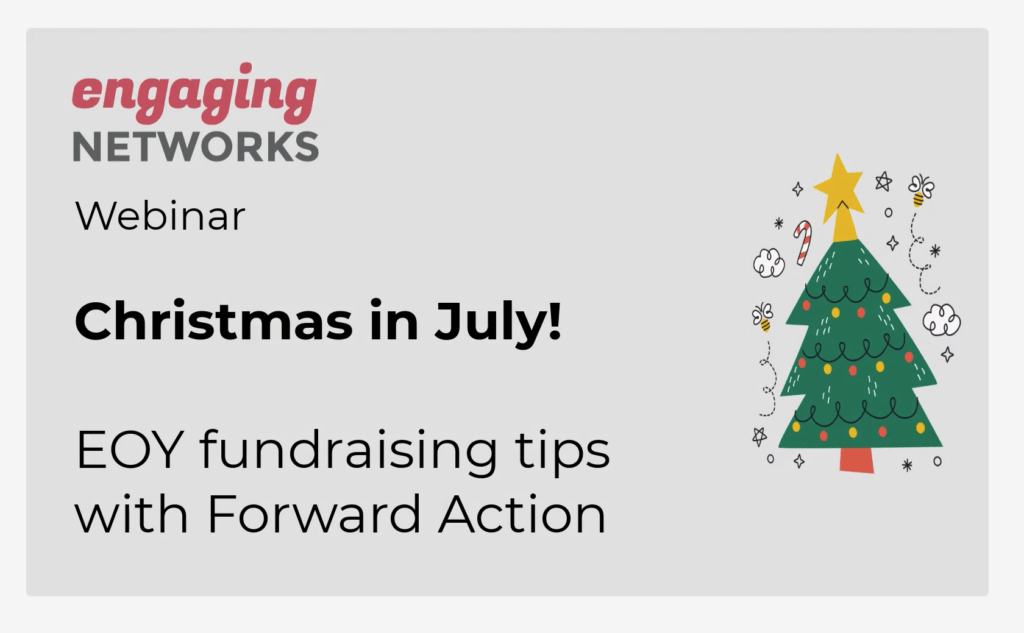 engaging
NETWORKS

Webinar

Christmas in July!

EOY fundraising tips with Forward Action